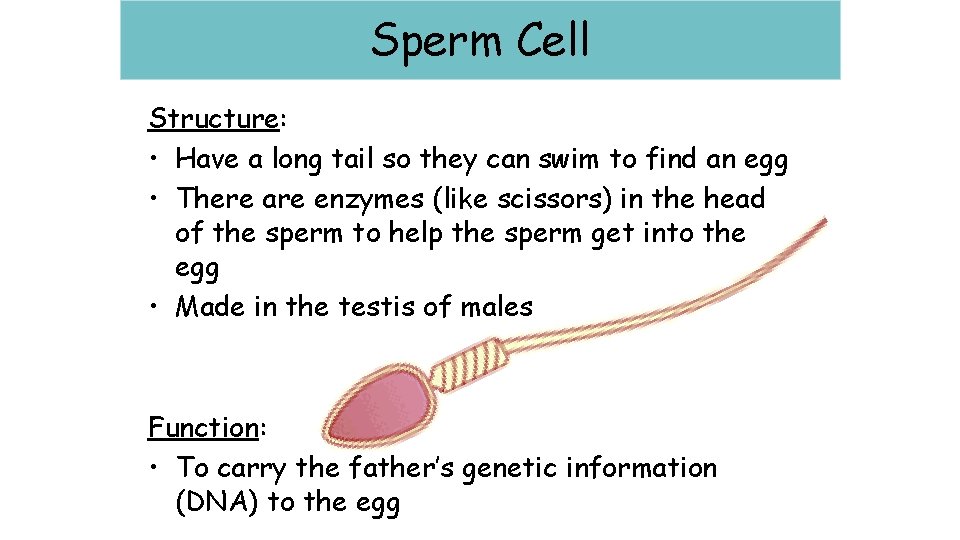 Sperm Cell

Structure:
• Have a long tail so they can swim to find an egg
• There are enzymes (like scissors) in the head of the sperm to help the sperm get into the egg
• Made in the testis of males

Function:
• To carry the father's genetic information (DNA) to the egg